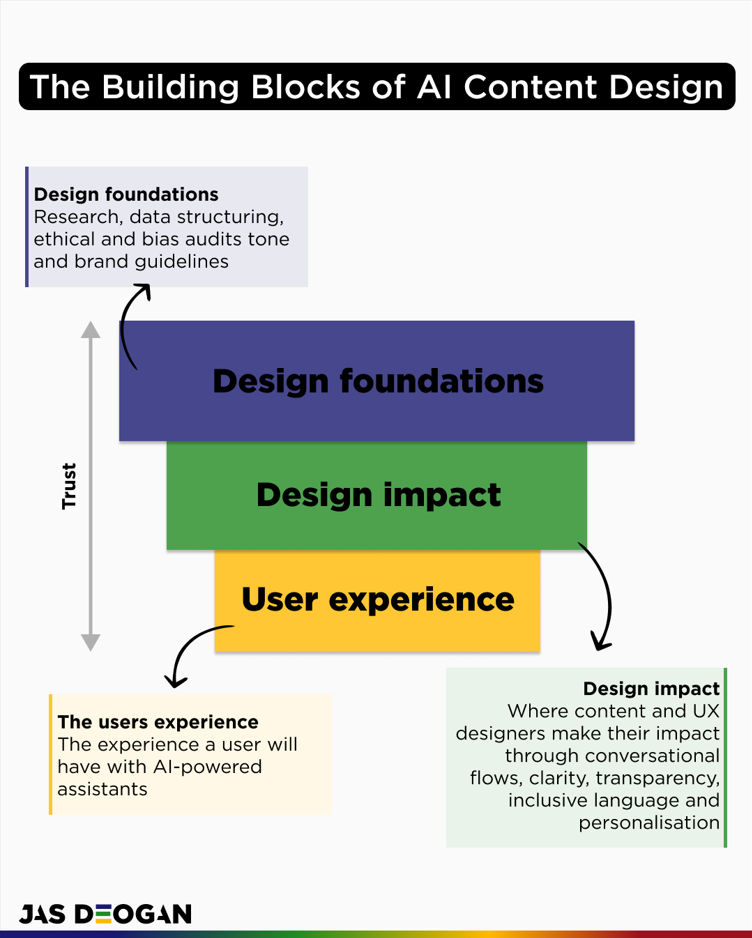 The Building Blocks of AI Content Design

Design foundations
Research, data structuring, ethical and bias audits tone and brand guidelines

Trust

Design foundations

Design impact

User experience

The users experience
The experience a user will have with AI-powered assistants

Design impact
Where content and UX designers make their impact through conversational flows, clarity, transparency, inclusive language and personalisation

JAS DEOGAN